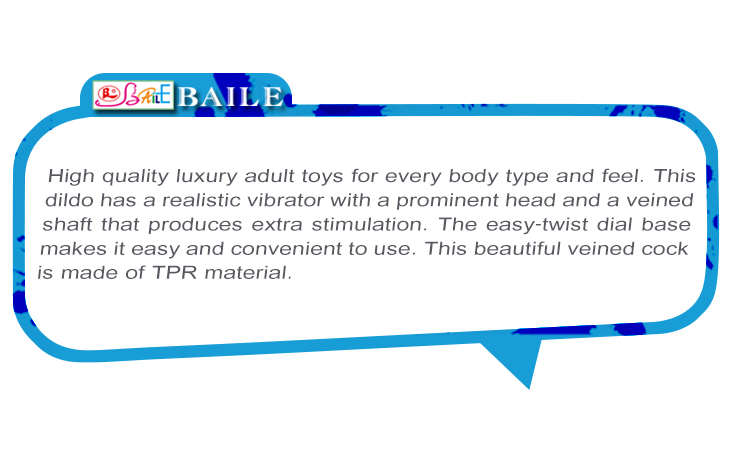 BAILE BAILE

High quality luxury adult toys for every body type and feel. This dildo has a realistic vibrator with a prominent head and a veined shaft that produces extra stimulation. The easy-twist dial base makes it easy and convenient to use. This beautiful veined cock is made of TPR material.